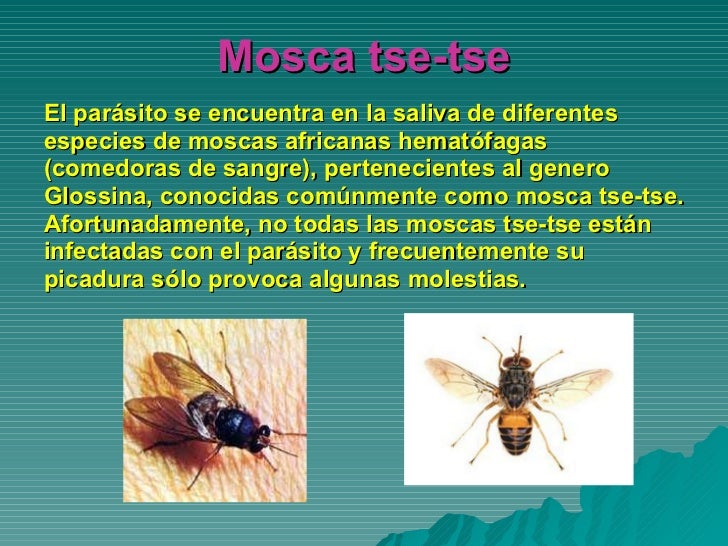 Mosca tse-tse

El parásito se encuentra en la saliva de diferentes especies de moscas africanas hematófagas (comedoras de sangre), pertenecientes al genero Glossina, conocidas comúnmente como mosca tse-tse. Afortunadamente, no todas las moscas tse-tse están infectadas con el parásito y frecuentemente su picadura sólo provoca algunas molestias.